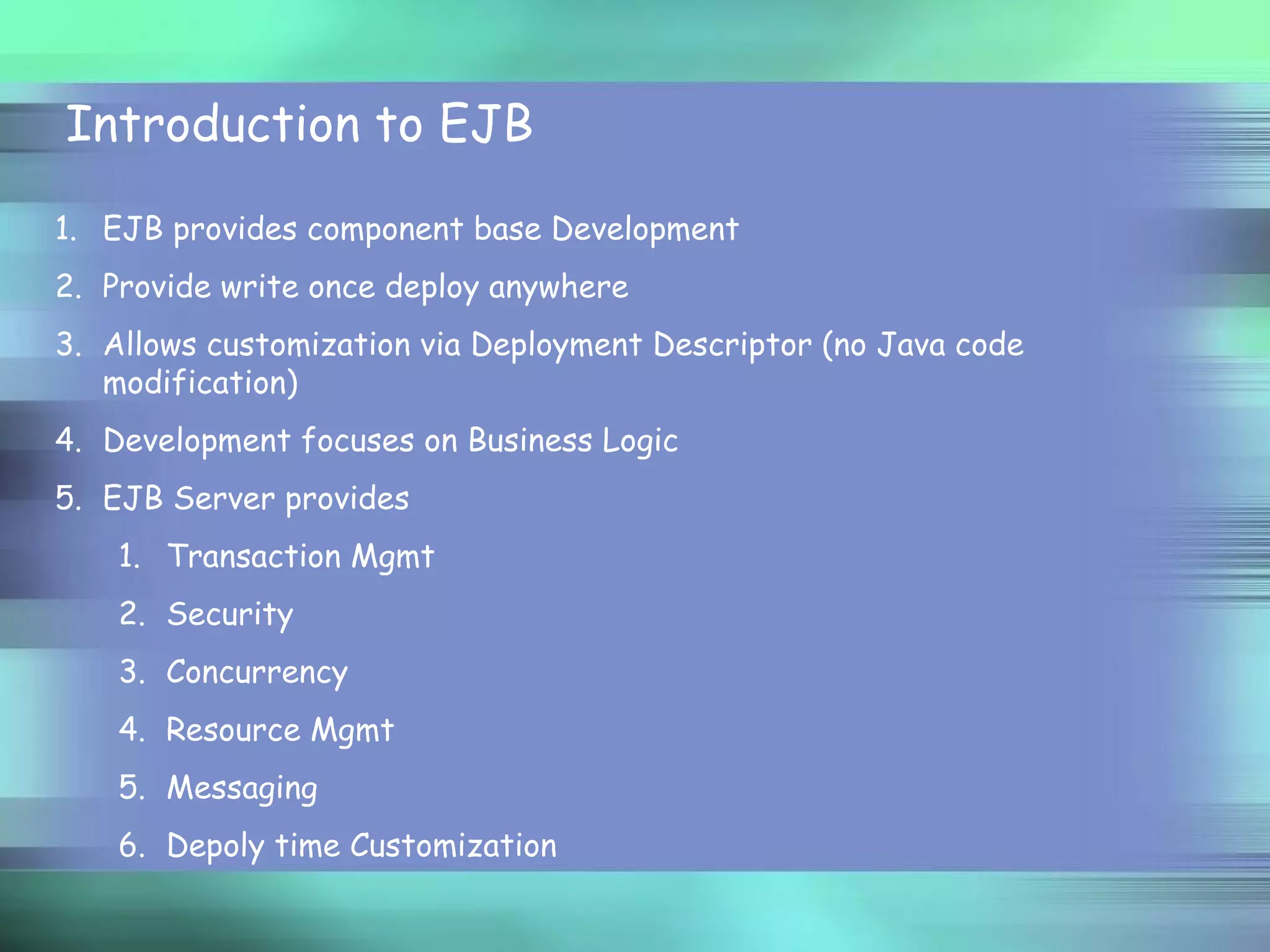 Introduction to EJB

1. EJB provides component base Development
2. Provide write once deploy anywhere
3. Allows customization via Deployment Descriptor (no Java code modification)
4. Development focuses on Business Logic
5. EJB Server provides
   1. Transaction Mgmt
   2. Security
   3. Concurrency
   4. Resource Mgmt
   5. Messaging
   6. Depoly time Customization